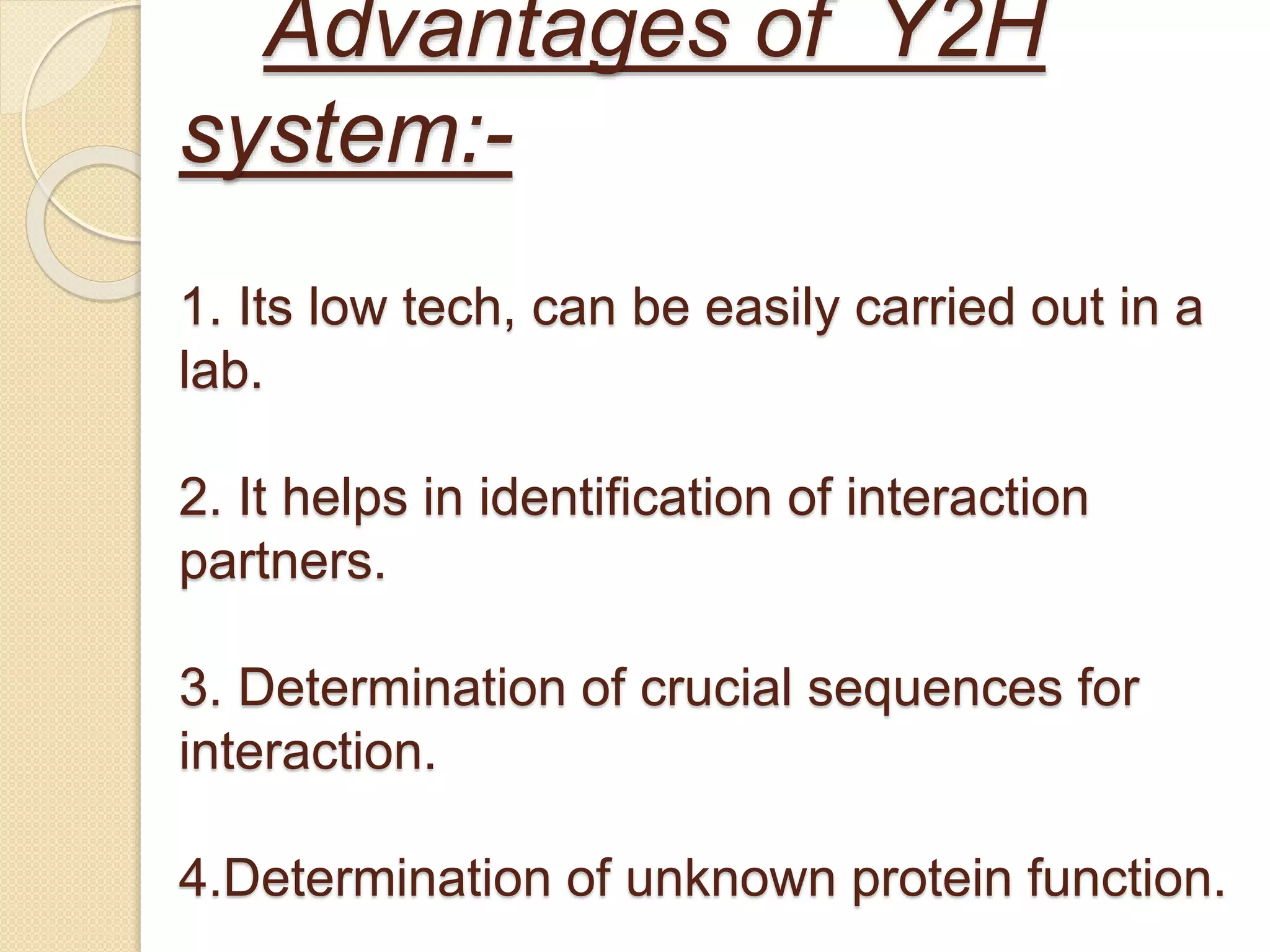 Advantages of Y2H system:-

1. Its low tech, can be easily carried out in a lab.

2. It helps in identification of interaction partners.

3. Determination of crucial sequences for interaction.

4.Determination of unknown protein function.